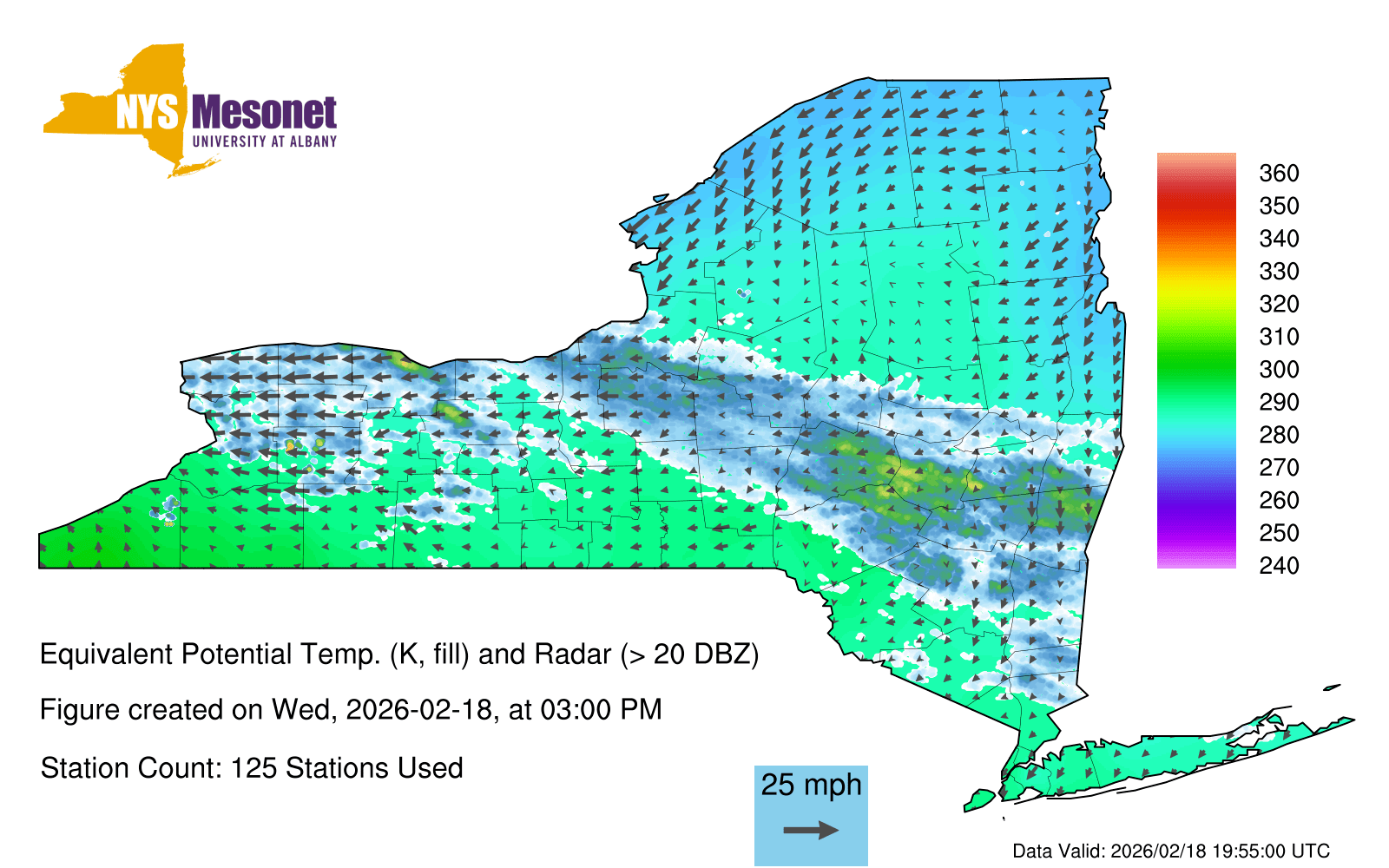 NYS Mesonet
UNIVERSITY AT ALBANY

360
350
340
330
320
310
300
290
280
270
260
250
240

Equivalent Potential Temp. (K, fill) and Radar (> 20 DBZ)

Figure created on Wed, 2026-02-18, at 03:00 PM

Station Count: 125 Stations Used

25 mph

Data Valid: 2026/02/18 19:55:00 UTC